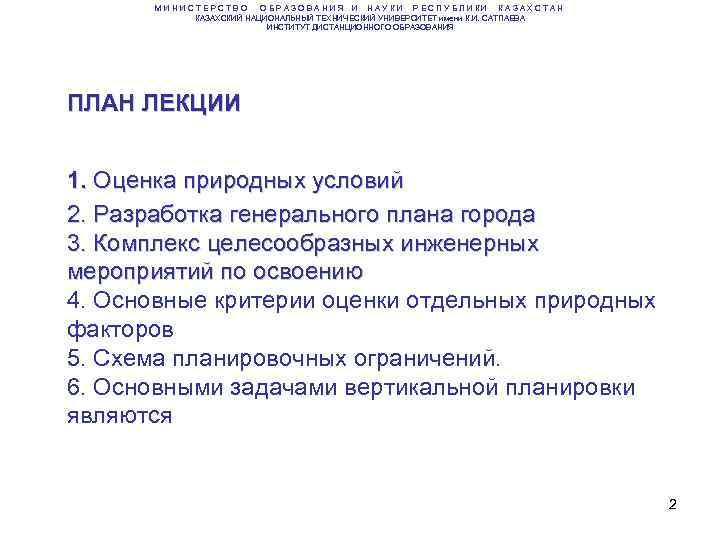 МИНИСТЕРСТВО ОБРАЗОВАНИЯ И НАУКИ РЕСПУБЛИКИ КАЗАХСТАН
КАЗАХСКИЙ НАЦИОНАЛЬНЫЙ ТЕХНИЧЕСКИЙ УНИВЕРСИТЕТ имени К.И. САТПАЕВА
ИНСТИТУТ ДИСТАНЦИОННОГО ОБРАЗОВАНИЯ

ПЛАН ЛЕКЦИИ

1. Оценка природных условий
2. Разработка генерального плана города
3. Комплекс целесообразных инженерных мероприятий по освоению
4. Основные критерии оценки отдельных природных факторов
5. Схема планировочных ограничений.
6. Основными задачами вертикальной планировки являются

2